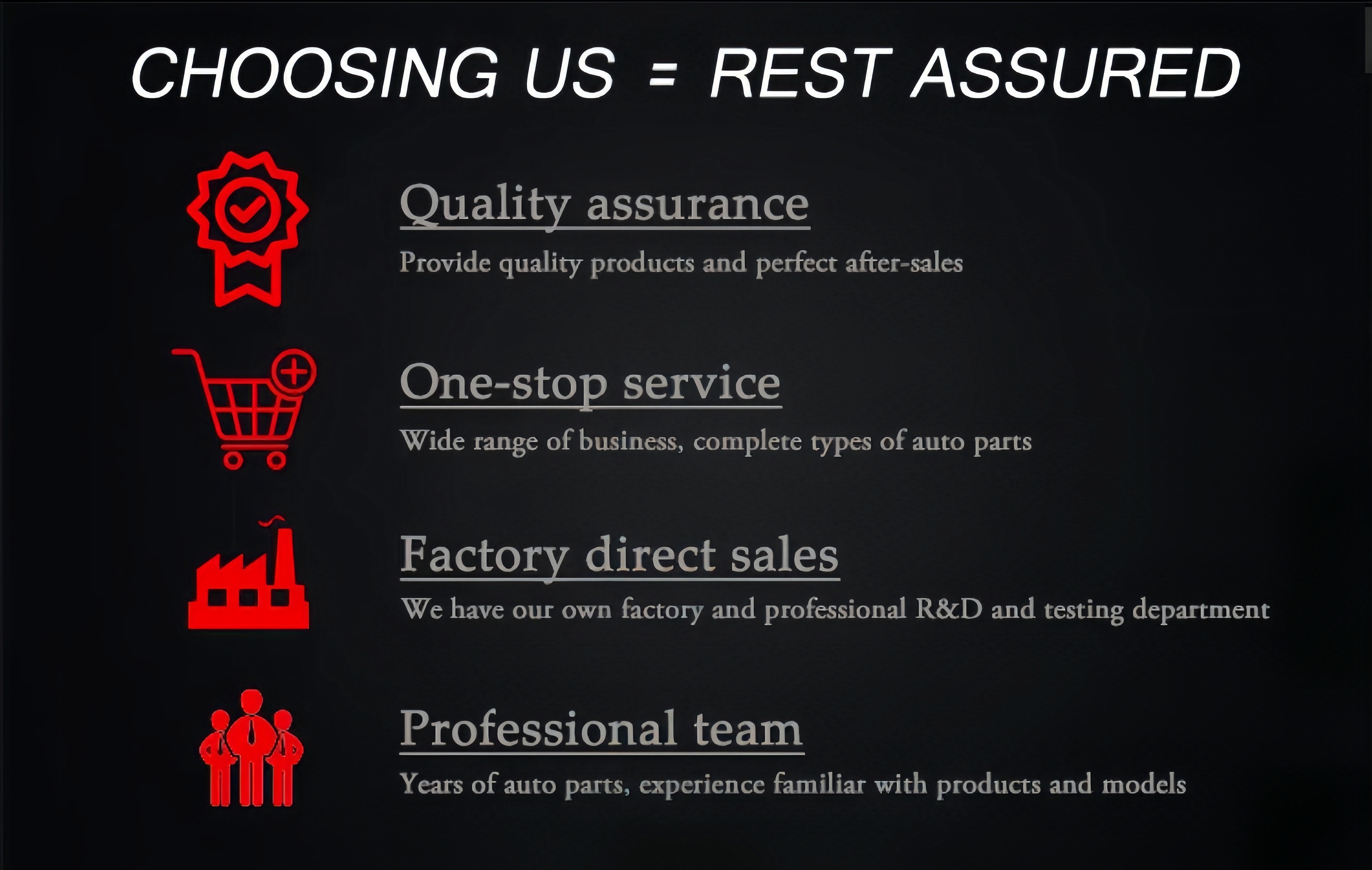 CHOOSING US = REST ASSURED

Quality assurance

Provide quality products and perfect after-sales

One-stop service

Wide range of business, complete types of auto parts

Factory direct sales

We have our own factory and professional R&D and testing department

Professional team

Years of auto parts, experience familiar with products and models